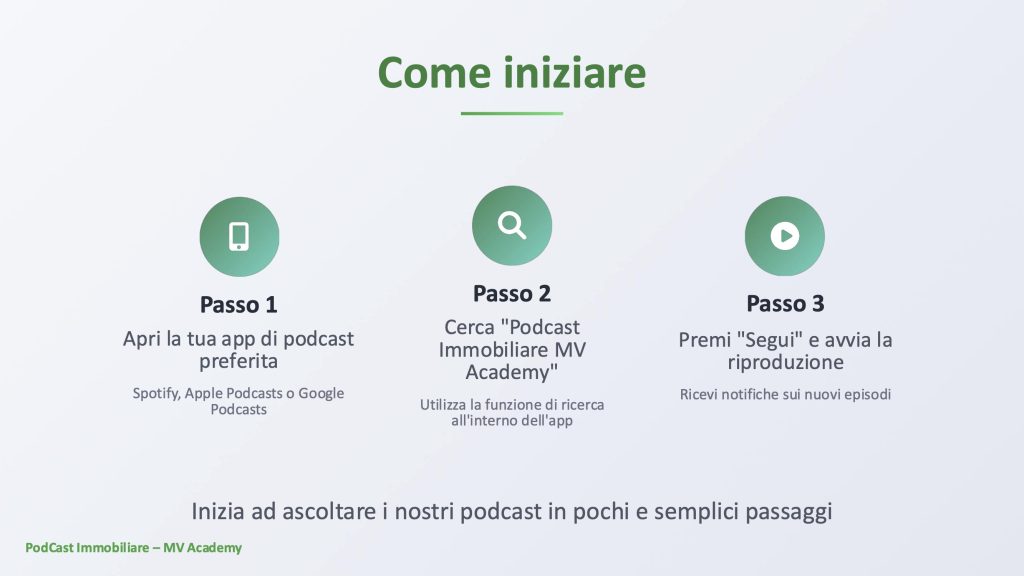 Come iniziare

Passo 1

Apri la tua app di podcast preferita

Spotify, Apple Podcasts o Google Podcasts

Passo 2

Cerca "Podcast Immobiliare MV Academy"

Utilizza la funzione di ricerca all'interno dell'app

Passo 3

Premi "Segui" e avvia la riproduzione

Ricevi notifiche sui nuovi episodi

Inizia ad ascoltare i nostri podcast in pochi e semplici passaggi

PodCast Immobiliare – MV Academy